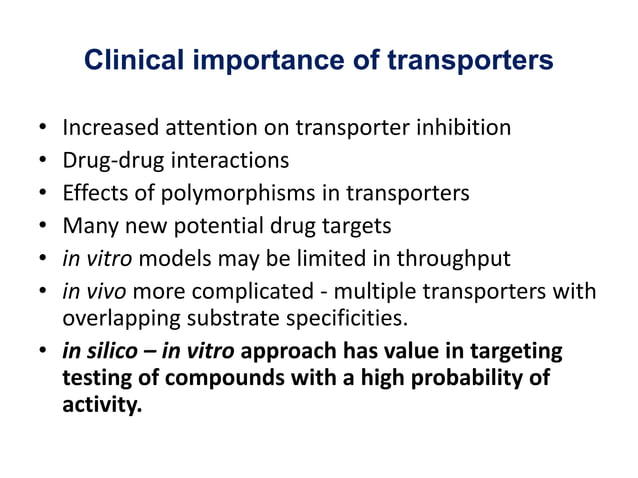 Clinical importance of transporters

• Increased attention on transporter inhibition
• Drug-drug interactions
• Effects of polymorphisms in transporters
• Many new potential drug targets
• in vitro models may be limited in throughput
• in vivo more complicated - multiple transporters with overlapping substrate specificities.
• in silico – in vitro approach has value in targeting testing of compounds with a high probability of activity.